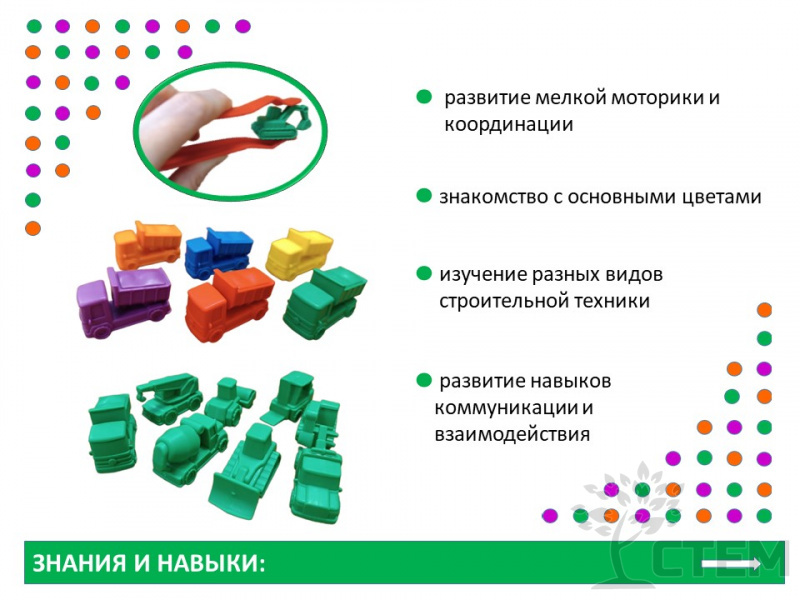 развитие мелкой моторики и координации

знакомство с основными цветами

изучение разных видов строительной техники

развитие навыков коммуникации и взаимодействия

ЗНАНИЯ И НАВЫКИ:

СТЕМ